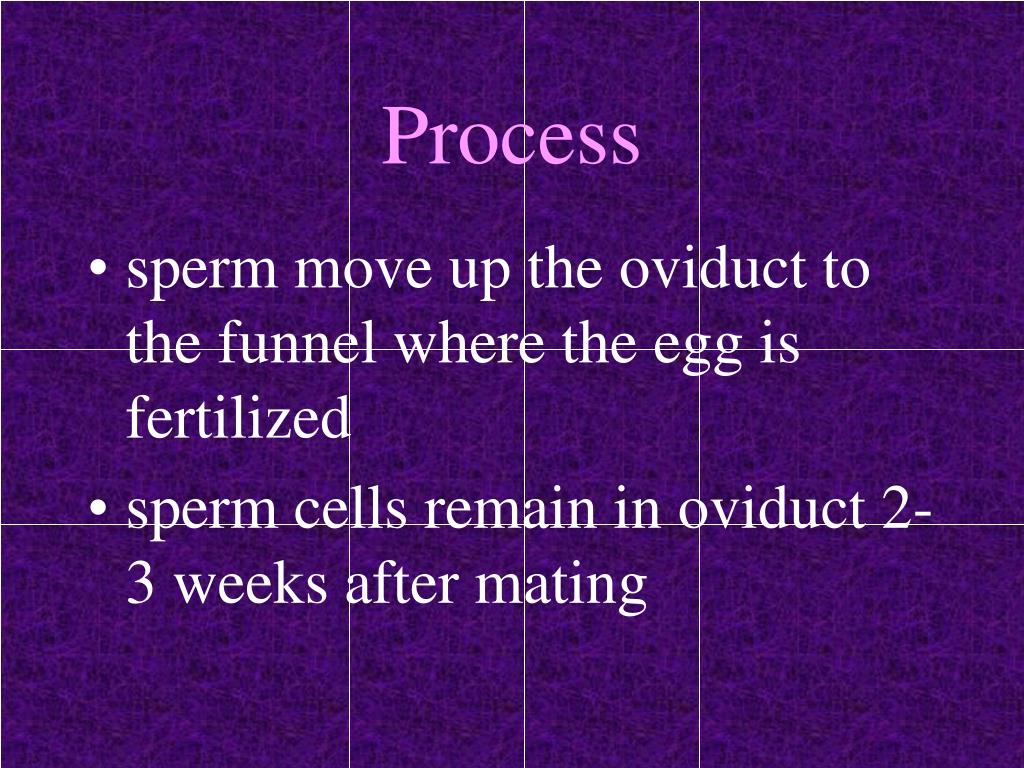 Process

• sperm move up the oviduct to the funnel where the egg is fertilized

• sperm cells remain in oviduct 2-3 weeks after mating